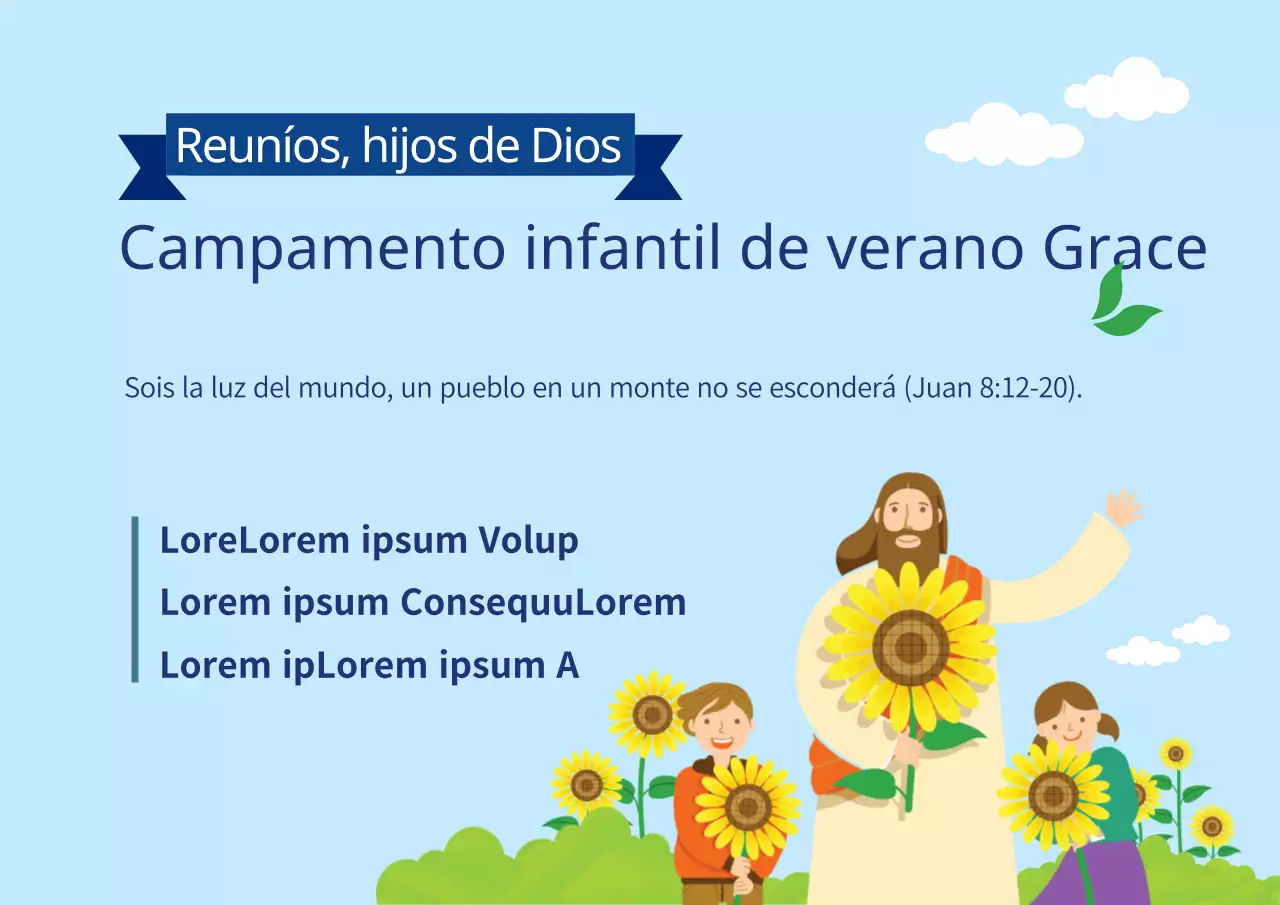 Reuníos, hijos de Dios

Campamento infantil de verano Grace

Sois la luz del mundo, un pueblo en un monte no se esconderá (Juan 8:12-20).

LoreLorem ipsum Volup
Lorem ipsum ConsequuLorem
Lorem ipLorem ipsum A